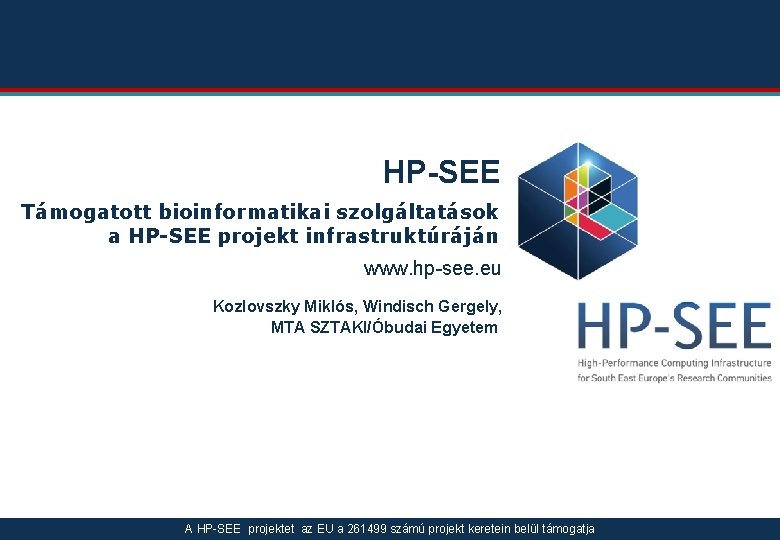 HP-SEE

Támogatott bioinformatikai szolgáltatások a HP-SEE projekt infrastruktúráján

www.hp-see.eu

Kozlovszky Miklós, Windisch Gergely, MTA SZTAKI/Óbudai Egyetem

HP-SEE
High-Performance Computing Infrastructure for South East Europe's Research Communities

A HP-SEE projektet az EU a 261499 számú projekt keretein belül támogatja